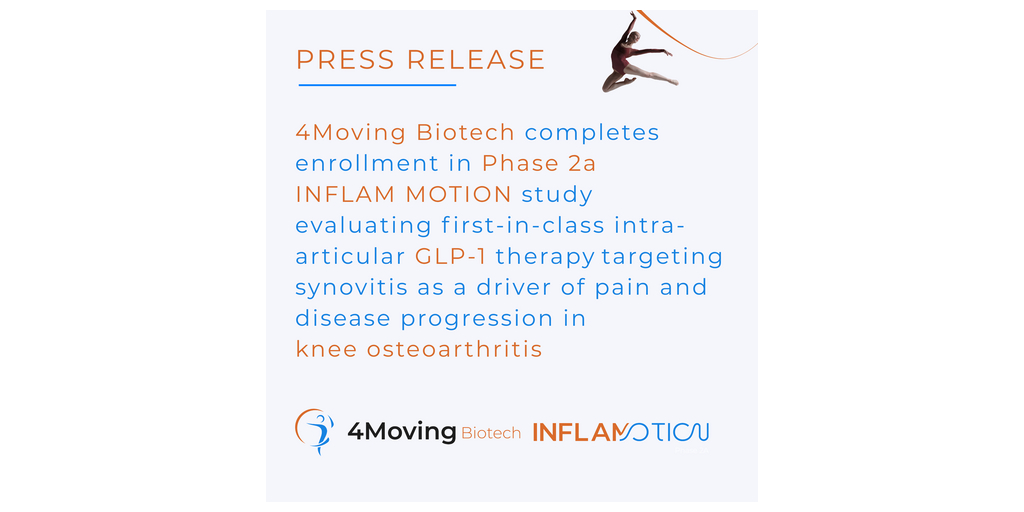 PRESS RELEASE

4Moving Biotech completes enrollment in Phase 2a INFLAM MOTION study evaluating first-in-class intra-articular GLP-1 therapy targeting synovitis as a driver of pain and disease progression in knee osteoarthritis

4Moving Biotech INFLAMOTION